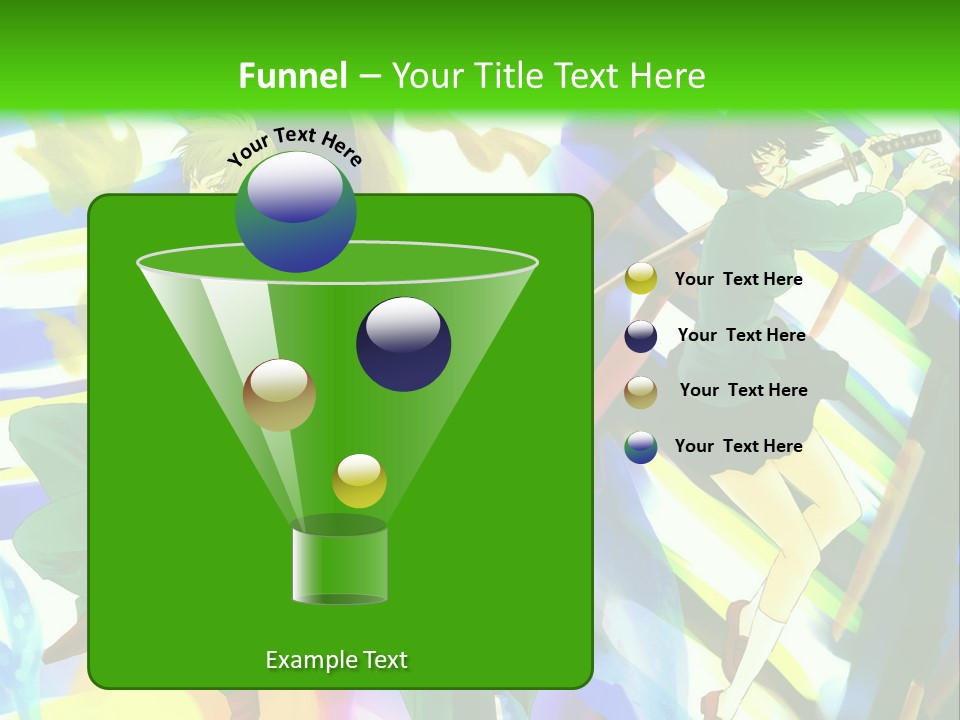 Funnel – Your Title Text Here

Your Text Here

Example Text

Your Text Here

Your Text Here

Your Text Here

Your Text Here